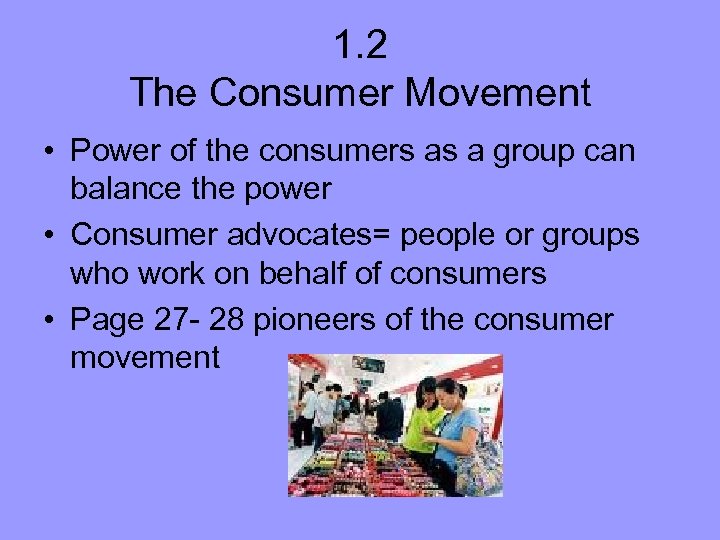 1.2
The Consumer Movement

• Power of the consumers as a group can balance the power
• Consumer advocates= people or groups who work on behalf of consumers
• Page 27- 28 pioneers of the consumer movement